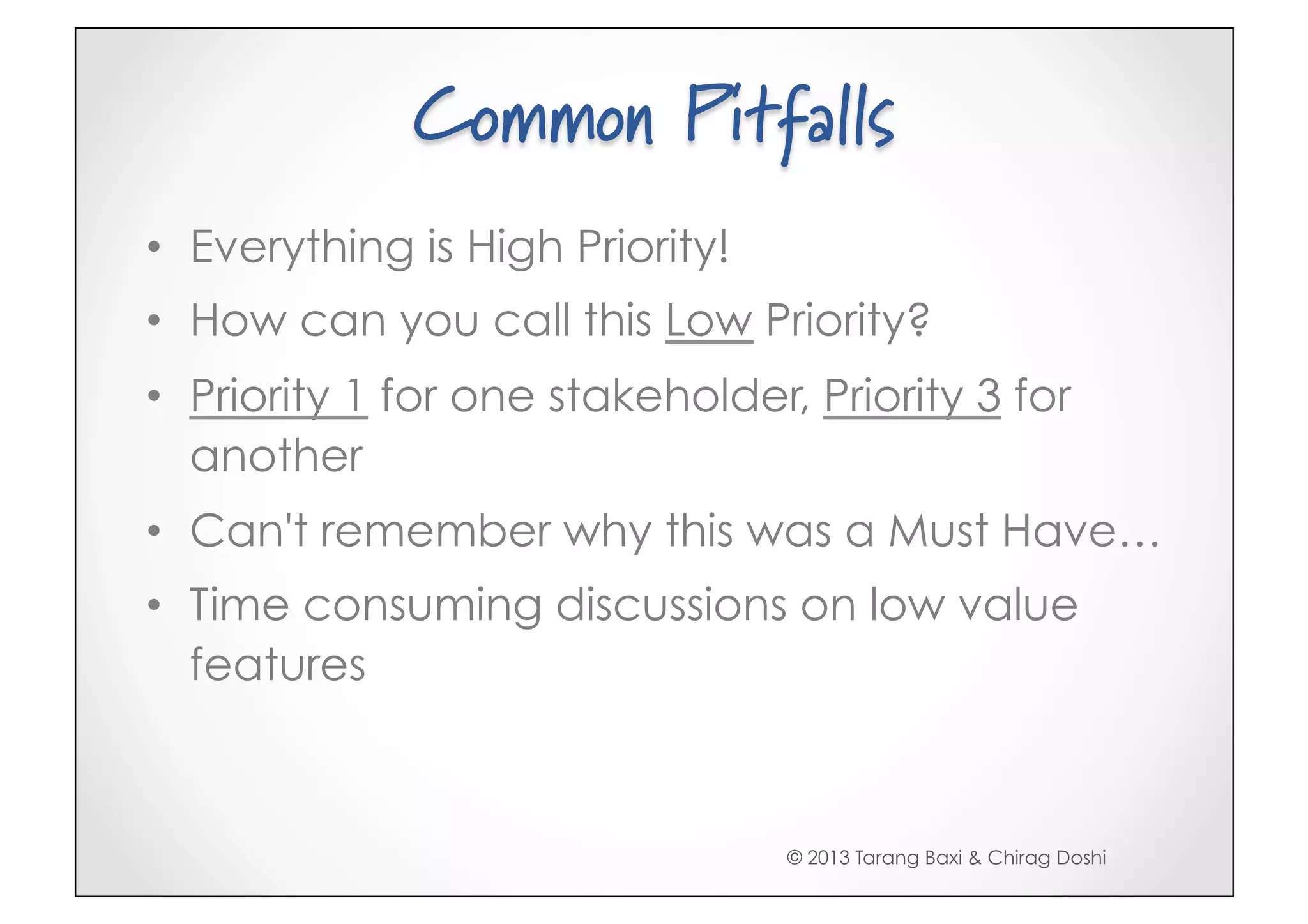 Common Pitfalls

• Everything is High Priority!
• How can you call this Low Priority?
• Priority 1 for one stakeholder, Priority 3 for another
• Can't remember why this was a Must Have…
• Time consuming discussions on low value features

© 2013 Tarang Baxi & Chirag Doshi